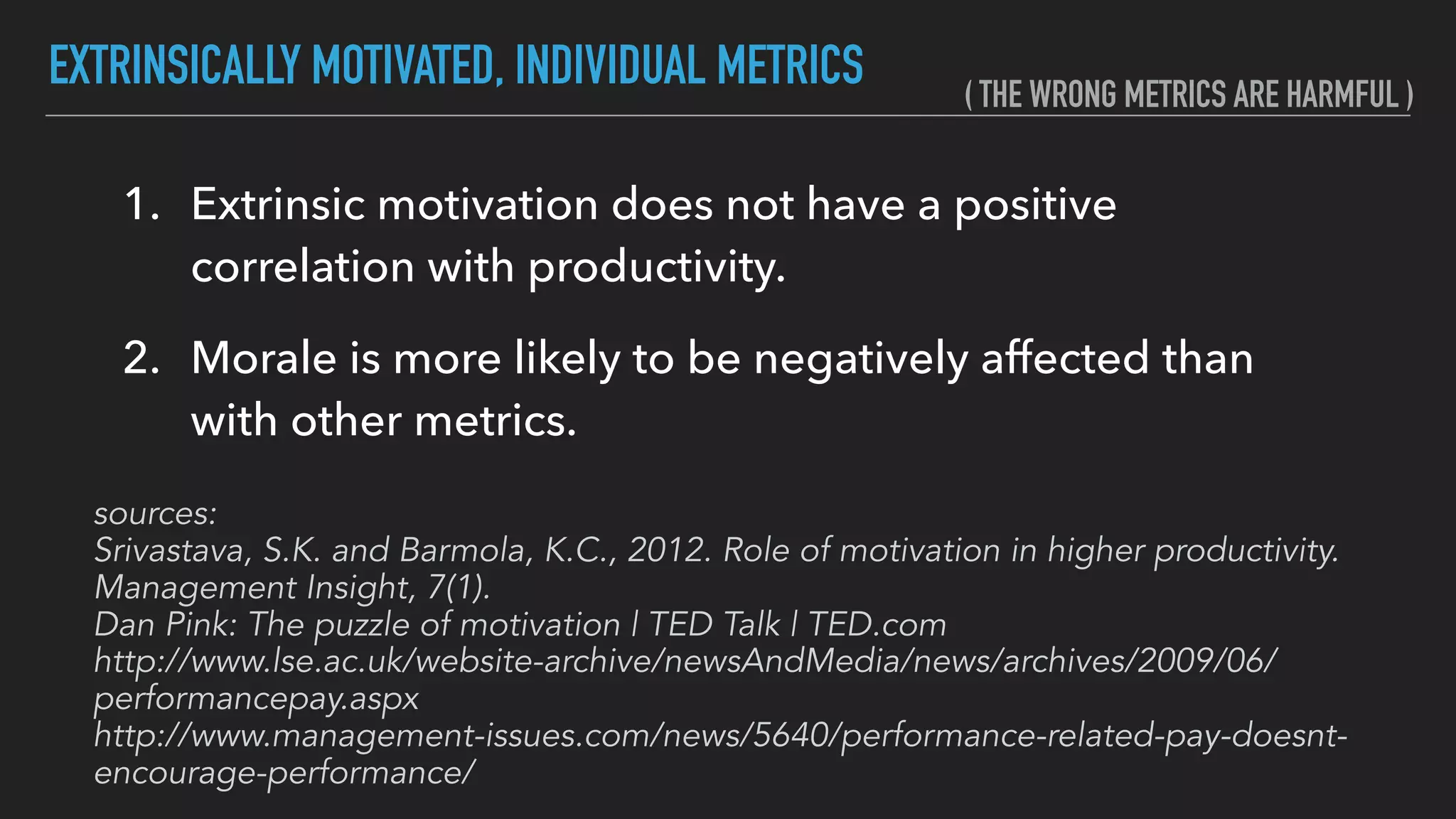 EXTRINSICALLY MOTIVATED, INDIVIDUAL METRICS

( THE WRONG METRICS ARE HARMFUL )

1. Extrinsic motivation does not have a positive correlation with productivity.

2. Morale is more likely to be negatively affected than with other metrics.

sources:
Srivastava, S.K. and Barmola, K.C., 2012. Role of motivation in higher productivity. Management Insight, 7(1).
Dan Pink: The puzzle of motivation | TED Talk | TED.com
http://www.lse.ac.uk/website-archive/newsAndMedia/news/archives/2009/06/performancepay.aspx
http://www.management-issues.com/news/5640/performance-related-pay-doesnt-encourage-performance/